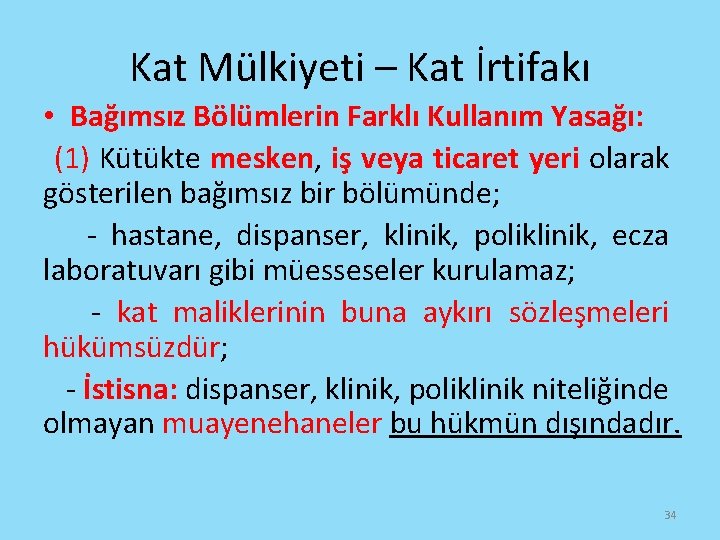 Kat Mülkiyeti – Kat İrtifakı

• Bağımsız Bölümlerin Farklı Kullanım Yasağı:

(1) Kütükte mesken, iş veya ticaret yeri olarak gösterilen bağımsız bir bölümünde;

- hastane, dispanser, klinik, poliklinik, ecza laboratuvarı gibi müesseseler kurulamaz;

- kat maliklerinin buna aykırı sözleşmeleri hükümsüzdür;

- İstisna: dispanser, klinik, poliklinik niteliğinde olmayan muayenehaneler bu hükmün dışındadır.

34